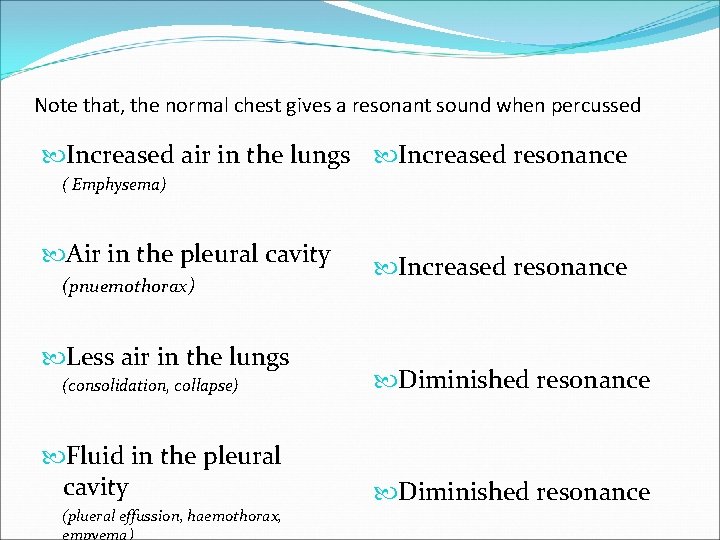 Note that, the normal chest gives a resonant sound when percussed

Increased air in the lungs
( Emphysema)

Air in the pleural cavity
(pnuemothorax)

Less air in the lungs
(consolidation, collapse)

Fluid in the pleural cavity
(plueral effussion, haemothorax, empyema)

Increased resonance

Increased resonance

Diminished resonance

Diminished resonance